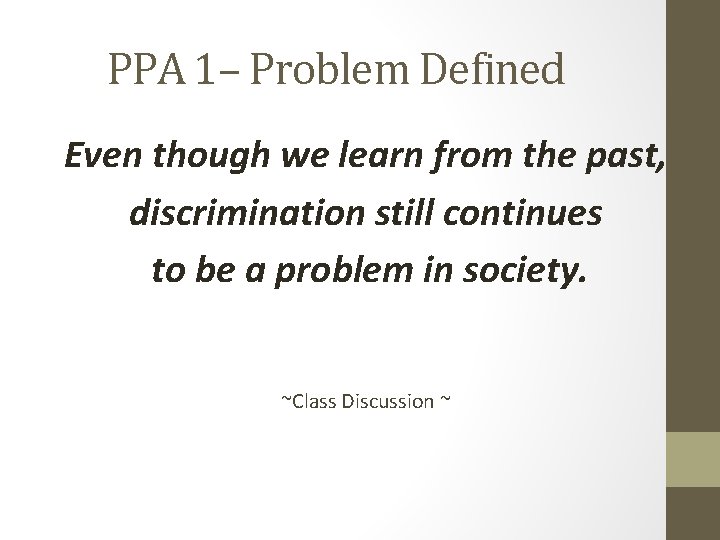 PPA 1– Problem Defined

Even though we learn from the past, discrimination still continues to be a problem in society.

~Class Discussion ~